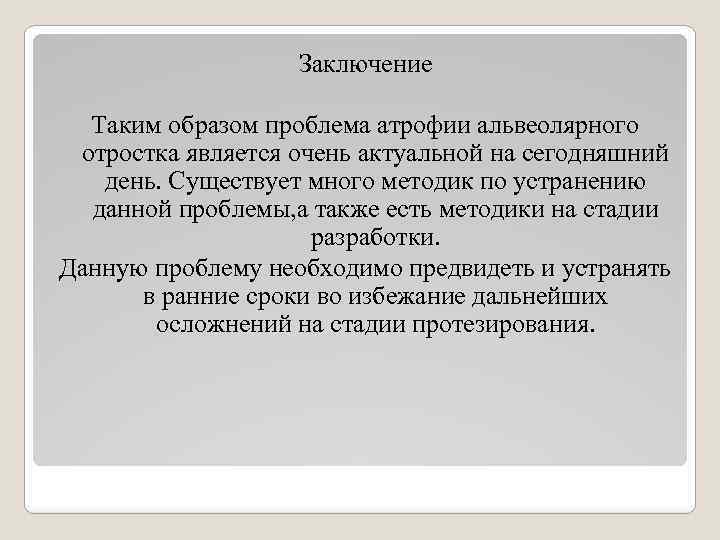 Заключение

Таким образом проблема атрофии альвеолярного отростка является очень актуальной на сегодняшний день. Существует много методик по устранению данной проблемы,а также есть методики на стадии разработки.

Данную проблему необходимо предвидеть и устранять в ранние сроки во избежание дальнейших осложнений на стадии протезирования.